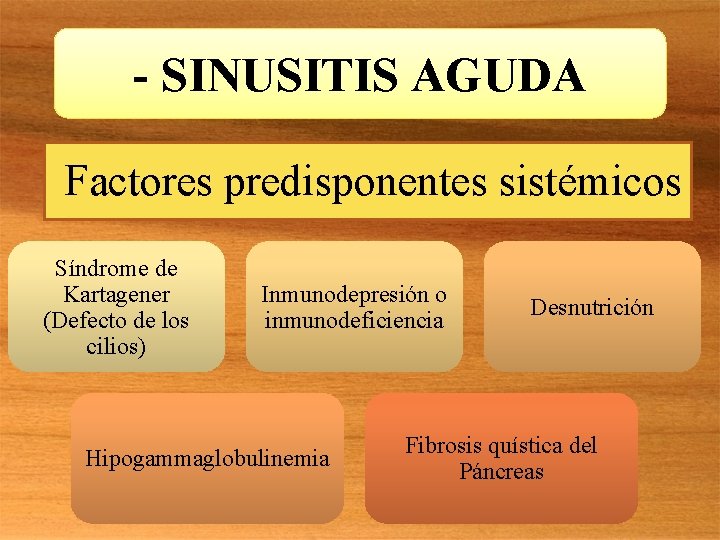 - SINUSITIS AGUDA

Factores predisponentes sistémicos

Síndrome de Kartagener (Defecto de los cilios)

Inmunodepresión o inmunodeficiencia

Desnutrición

Hipogammaglobulinemia

Fibrosis quística del Páncreas